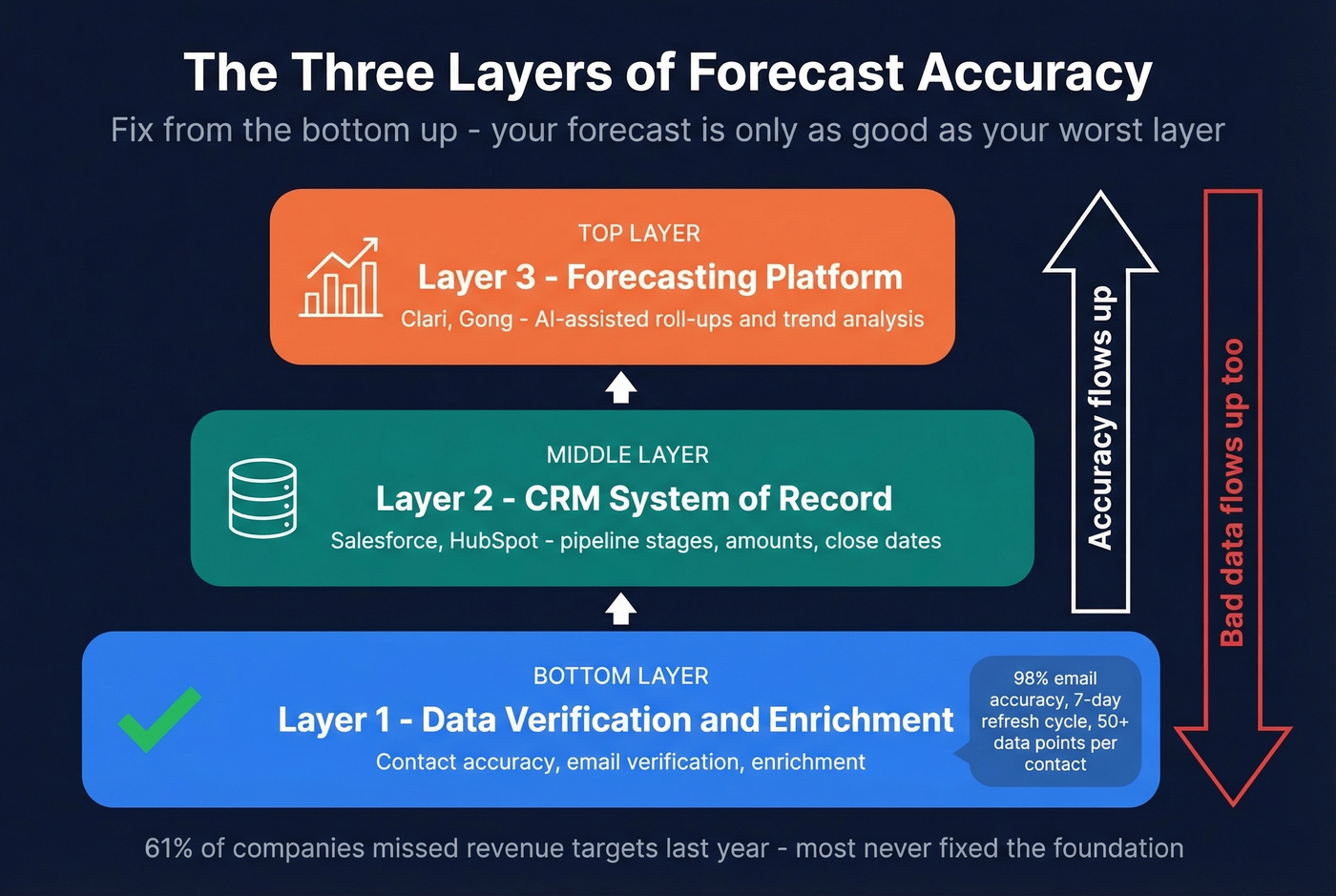 The Three Layers of Forecast Accuracy

Fix from the bottom up - your forecast is only as good as your worst layer

TOP LAYER

Layer 3 - Forecasting Platform

Clari, Gong - AI-assisted roll-ups and trend analysis

MIDDLE LAYER

Layer 2 - CRM System of Record

Salesforce, HubSpot - pipeline stages, amounts, close dates

BOTTOM LAYER

Layer 1 - Data Verification and Enrichment

Contact accuracy, email verification, enrichment

98% email accuracy, 7-day refresh cycle, 50+ data points per contact

Accuracy flows up

Bad data flows up too

61% of companies missed revenue targets last year - most never fixed the foundation